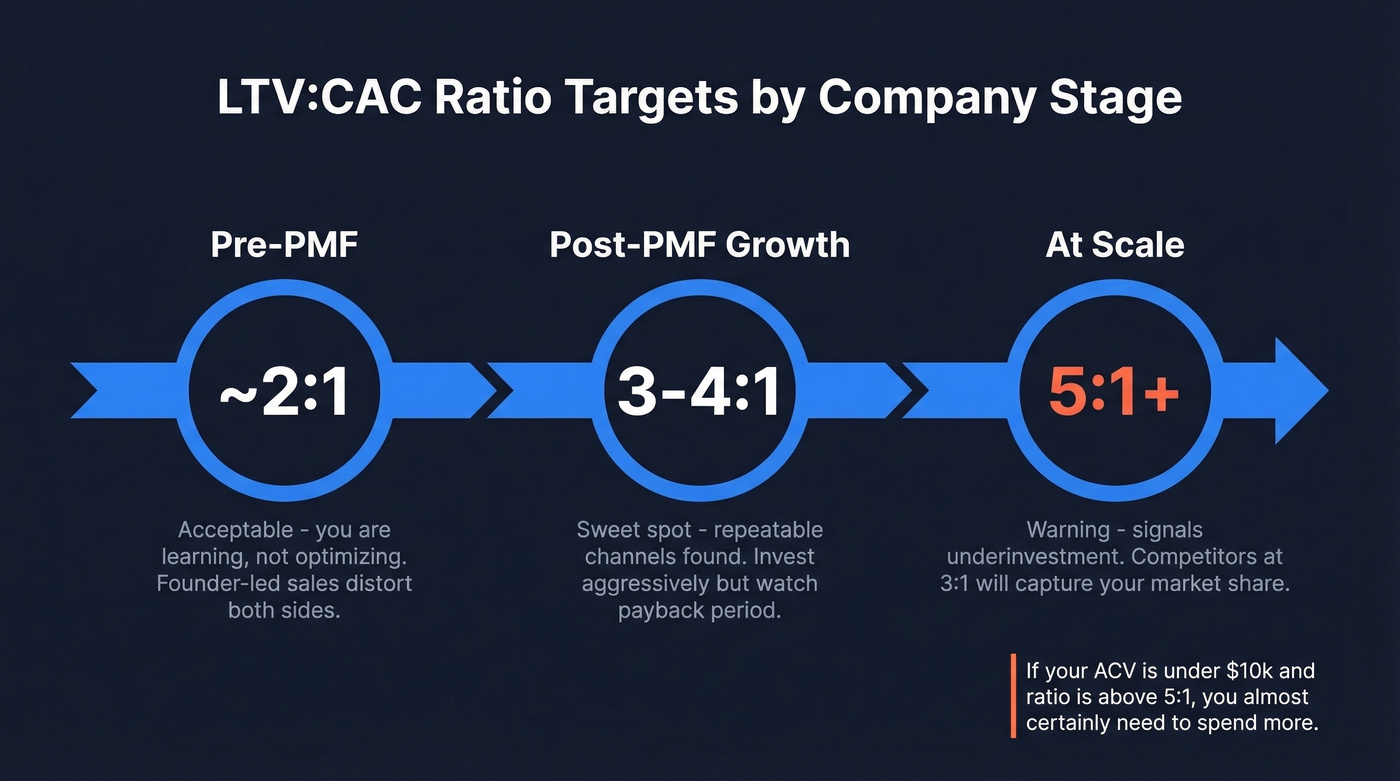 LTV:CAC Ratio Targets by Company Stage

Pre-PMF

~2:1

Acceptable - you are learning, not optimizing. Founder-led sales distort both sides.

Post-PMF Growth

3-4:1

Sweet spot - repeatable channels found. Invest aggressively but watch payback period.

At Scale

5:1+

Warning - signals underinvestment. Competitors at 3:1 will capture your market share.

If your ACV is under $10k and ratio is above 5:1, you almost certainly need to spend more.